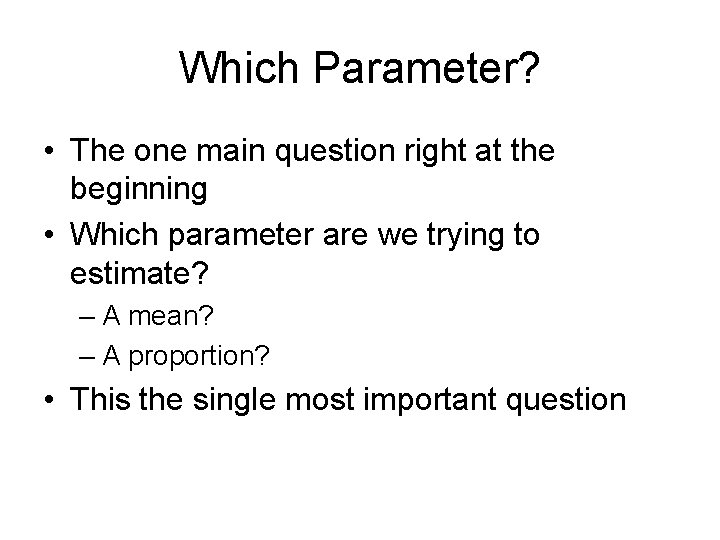 Which Parameter?

• The one main question right at the beginning
• Which parameter are we trying to estimate?
– A mean?
– A proportion?
• This the single most important question